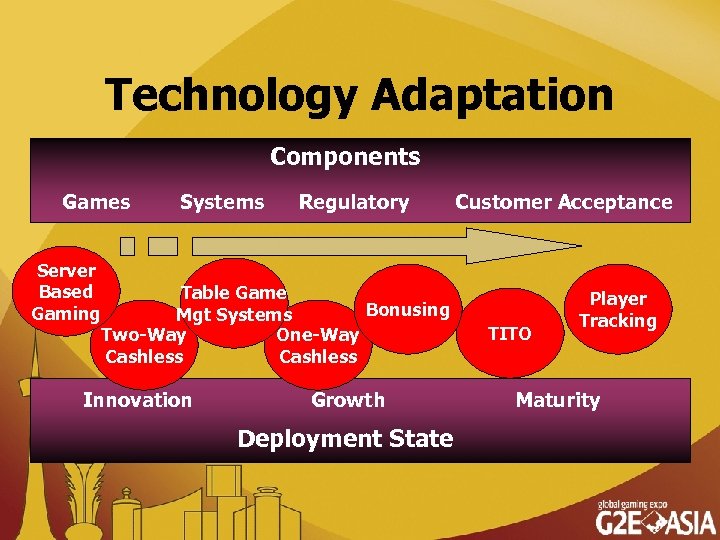 Technology Adaptation

Components

Games Systems Regulatory Customer Acceptance

Server Based Gaming

Two-Way Cashless

Table Game Mgt Systems

One-Way Cashless

Bonusing

TITO

Player Tracking

Innovation Growth Maturity

Deployment State

global gaming expo
G2E ASIA